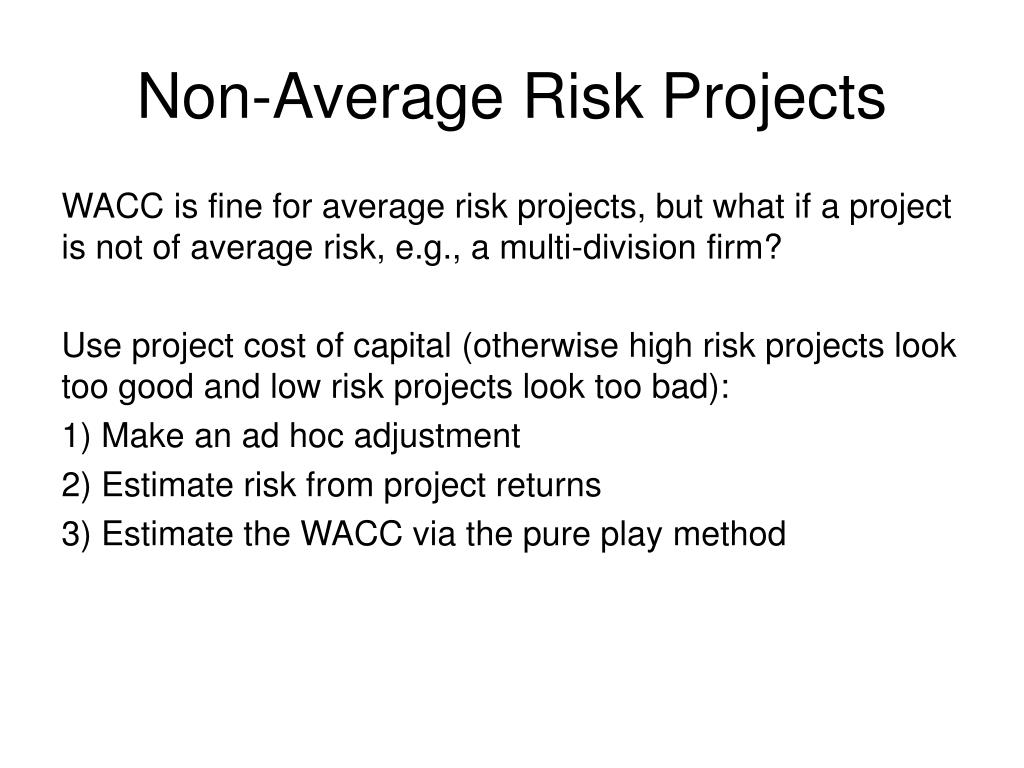 Non-Average Risk Projects

WACC is fine for average risk projects, but what if a project is not of average risk, e.g., a multi-division firm?

Use project cost of capital (otherwise high risk projects look too good and low risk projects look too bad):

1) Make an ad hoc adjustment

2) Estimate risk from project returns

3) Estimate the WACC via the pure play method